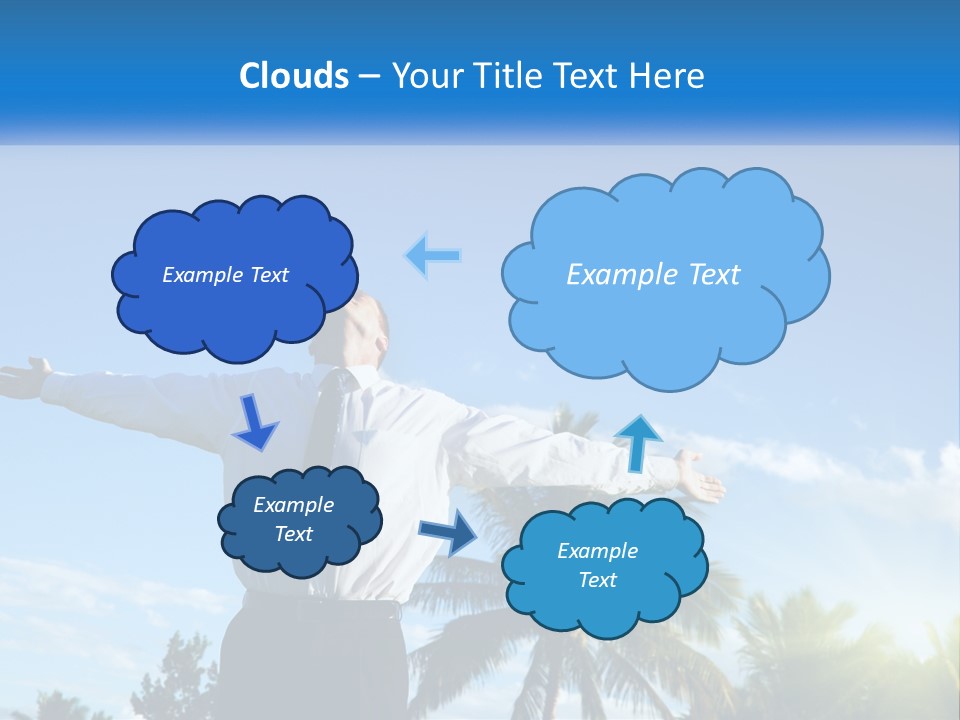 Clouds – Your Title Text Here

Example Text

Example Text

Example Text

Example Text